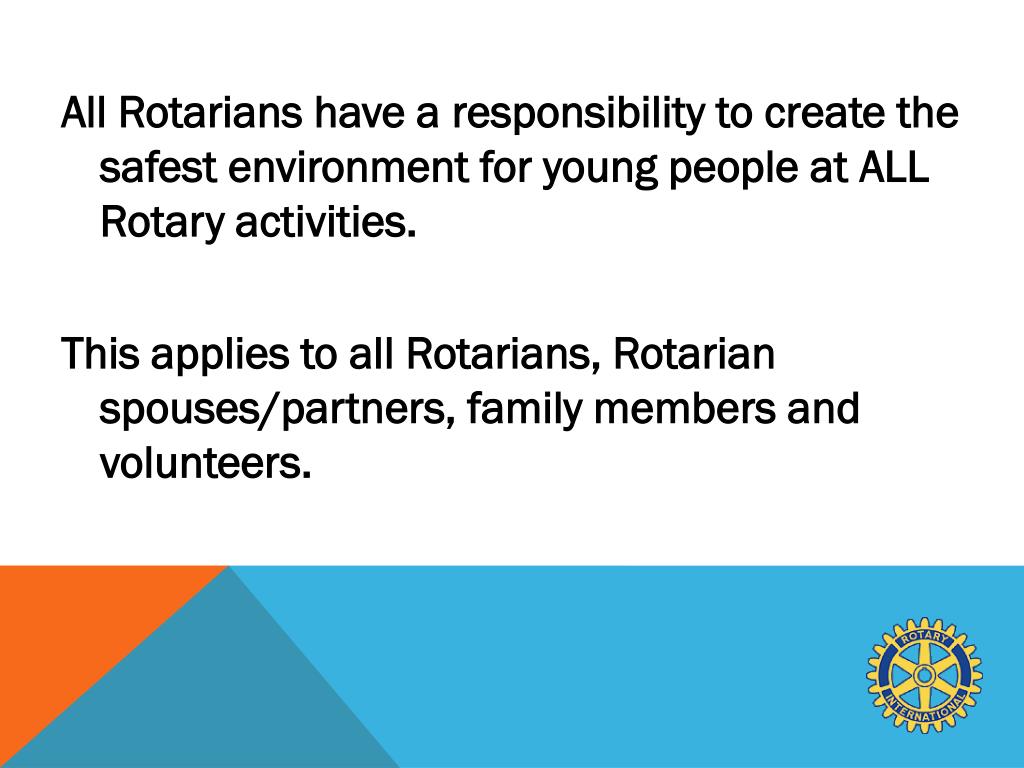 All Rotarians have a responsibility to create the safest environment for young people at ALL Rotary activities.

This applies to all Rotarians, Rotarian spouses/partners, family members and volunteers.

ROTARY INTERNATIONAL